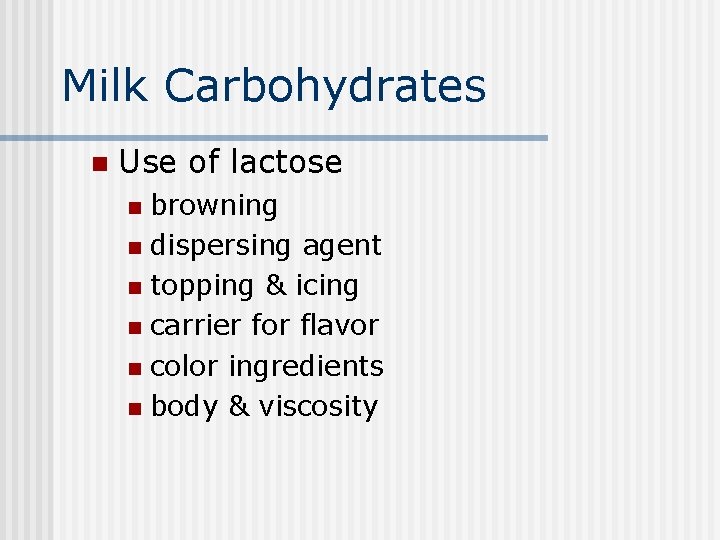 Milk Carbohydrates

- Use of lactose
  - browning
  - dispersing agent
  - topping & icing
  - carrier for flavor
  - color ingredients
  - body & viscosity